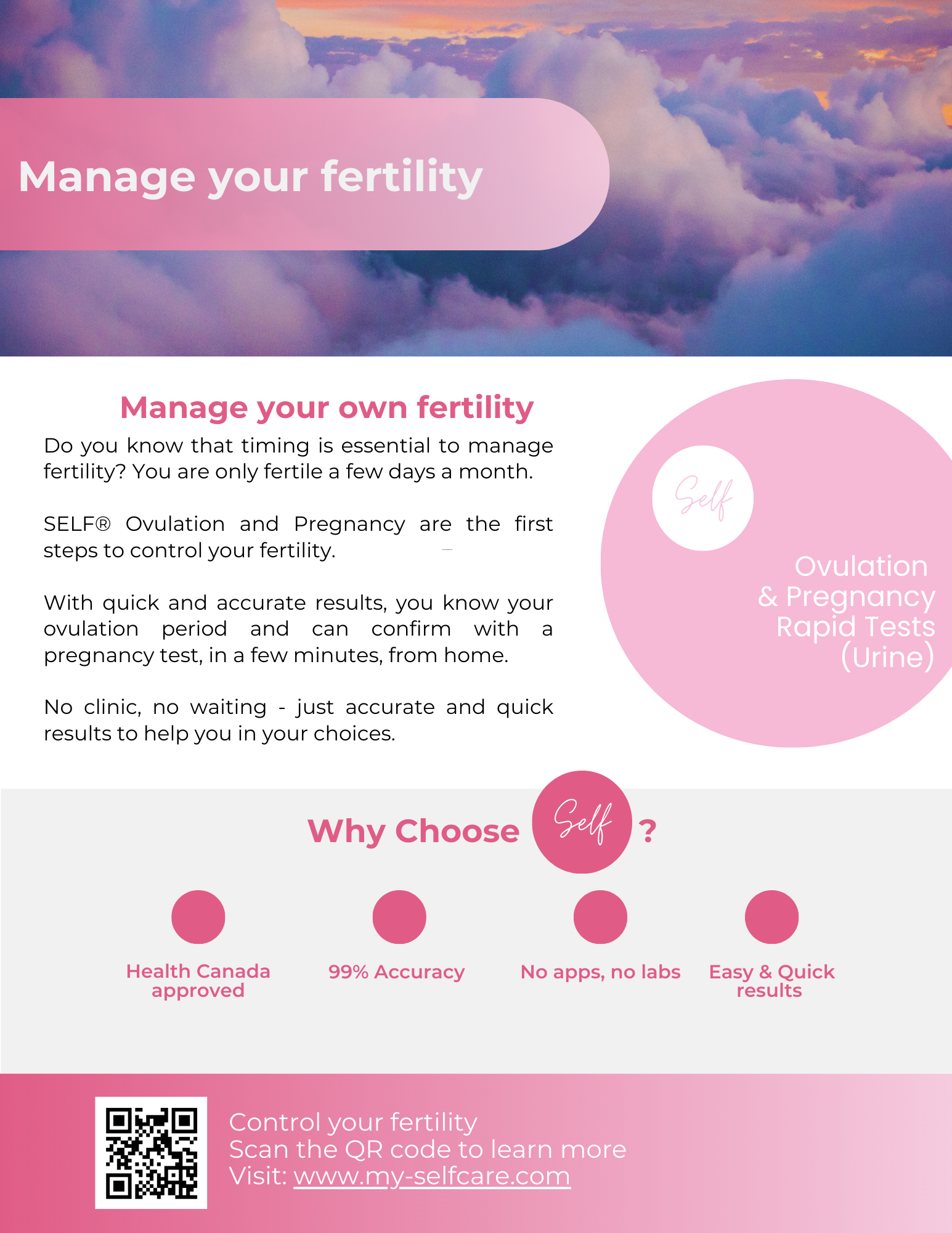 Manage your fertility

Manage your own fertility

Do you know that timing is essential to manage fertility? You are only fertile a few days a month.

SELF® Ovulation and Pregnancy are the first steps to control your fertility.

With quick and accurate results, you know your ovulation period and can confirm with a pregnancy test, in a few minutes, from home.

No clinic, no waiting - just accurate and quick results to help you in your choices.

Self

Ovulation & Pregnancy Rapid Tests (Urine)

Why Choose Self ?

Health Canada approved

99% Accuracy

No apps, no labs

Easy & Quick results

Control your fertility
Scan the QR code to learn more
Visit: www.my-selfcare.com